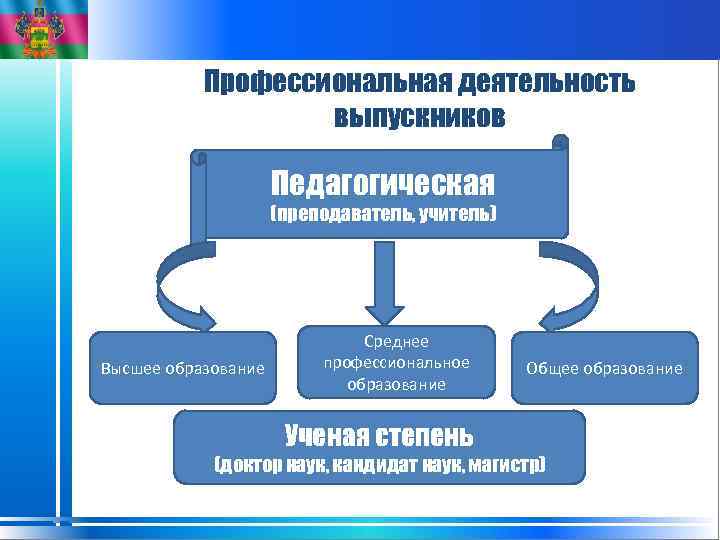 Профессиональная деятельность выпускников

Педагогическая
(преподаватель, учитель)

Высшее образование

Среднее профессиональное образование

Общее образование

Ученая степень
(доктор наук, кандидат наук, магистр)